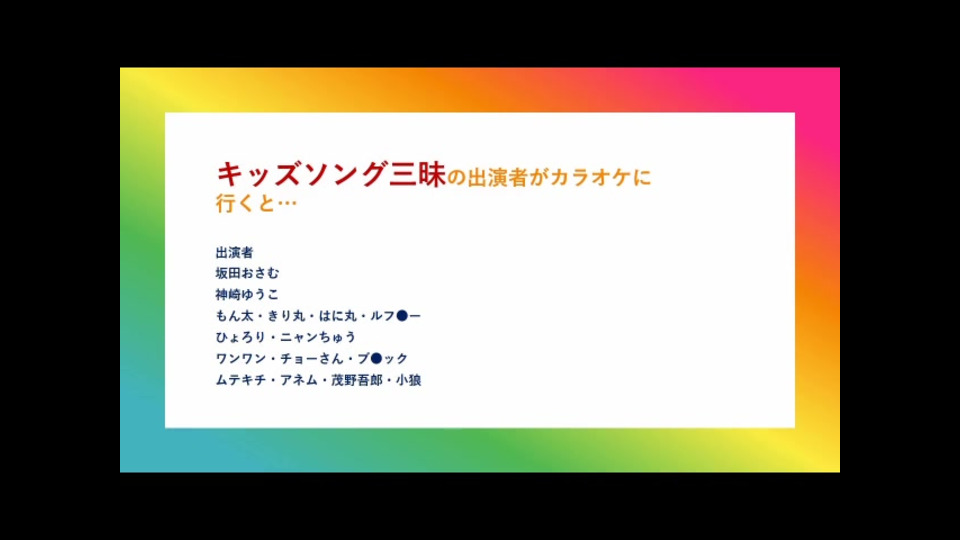 キッズソング三昧の出演者がカラオケに行くと…

出演者
坂田おさむ
神崎ゆうこ
もん太・きり丸・はに丸・ルフ●ー
ひょろり・ニャンちゅう
ワンワン・チョーさん・ブ●ック
ムテキチ・アネム・茂野吾郎・小狼